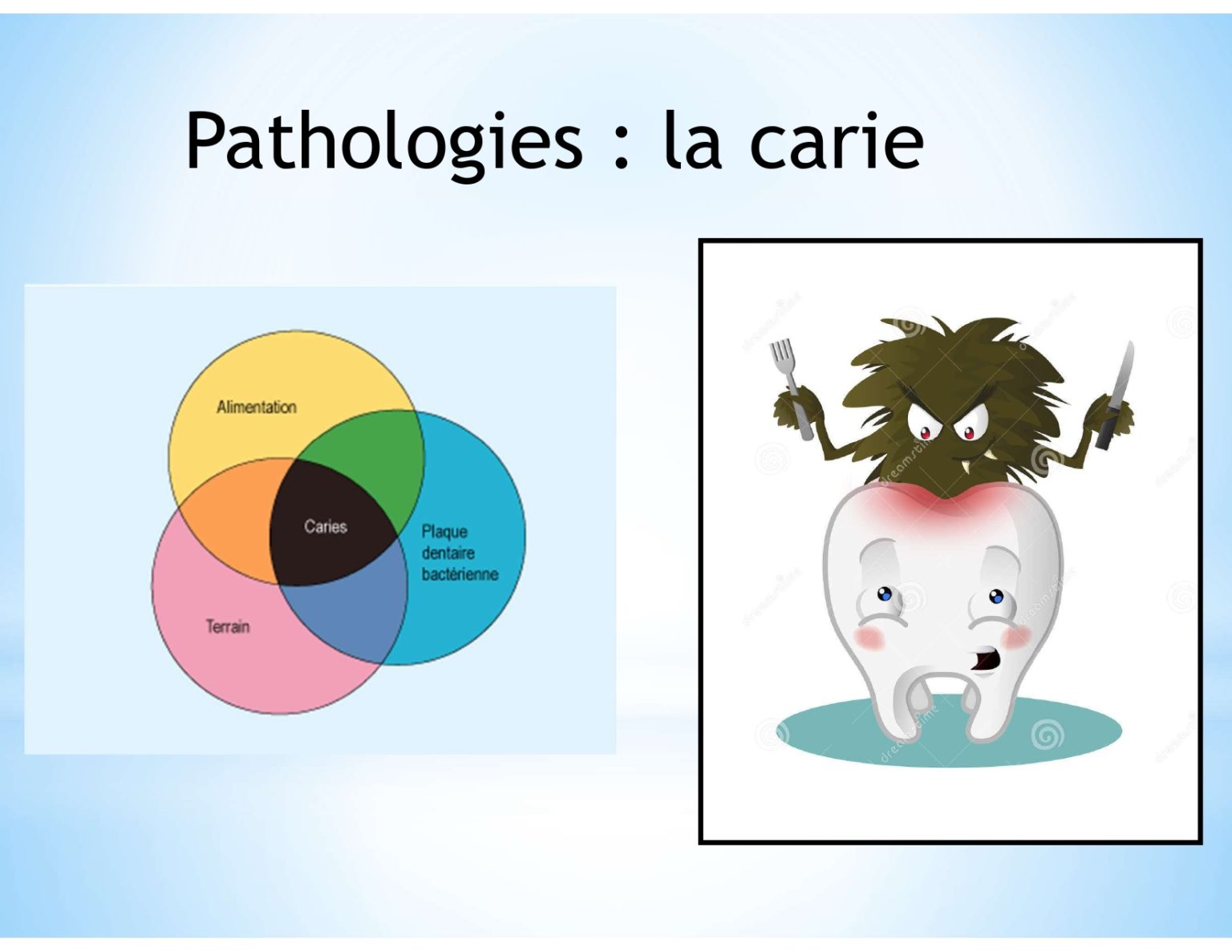 Pathologies : la carie

Alimentation

Caries

Plaque dentaire bactérienne

Terrain

dreamstime